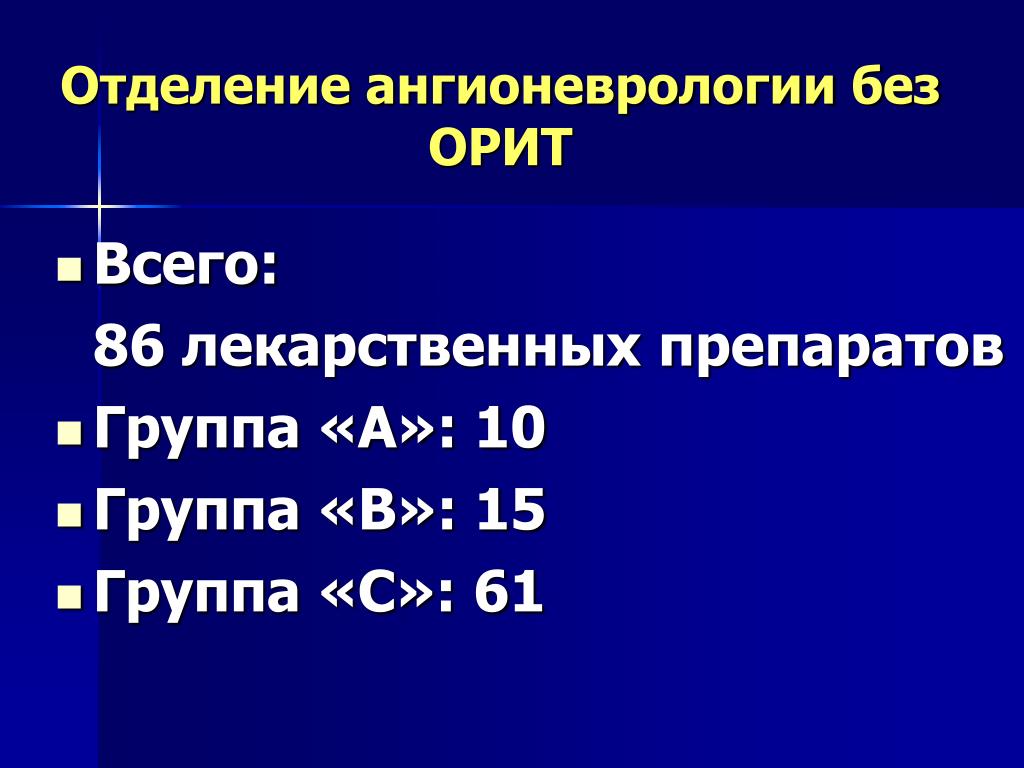 Отделение ангионеврологии без ОРИТ

Всего:
86 лекарственных препаратов
Группа «А»: 10
Группа «В»: 15
Группа «С»: 61